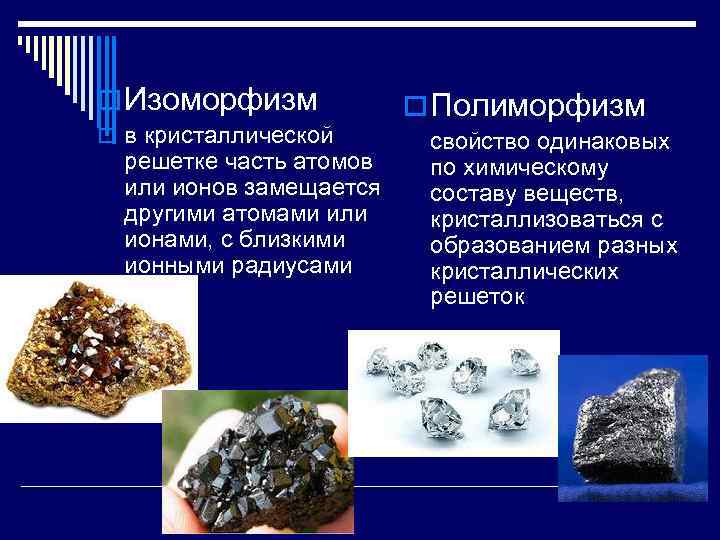 Изоморфизм

в кристаллической решетке часть атомов или ионов замещается другими атомами или ионами, с близкими ионными радиусами

Полиморфизм

свойство одинаковых по химическому составу веществ, кристаллизоваться с образованием разных кристаллических решеток